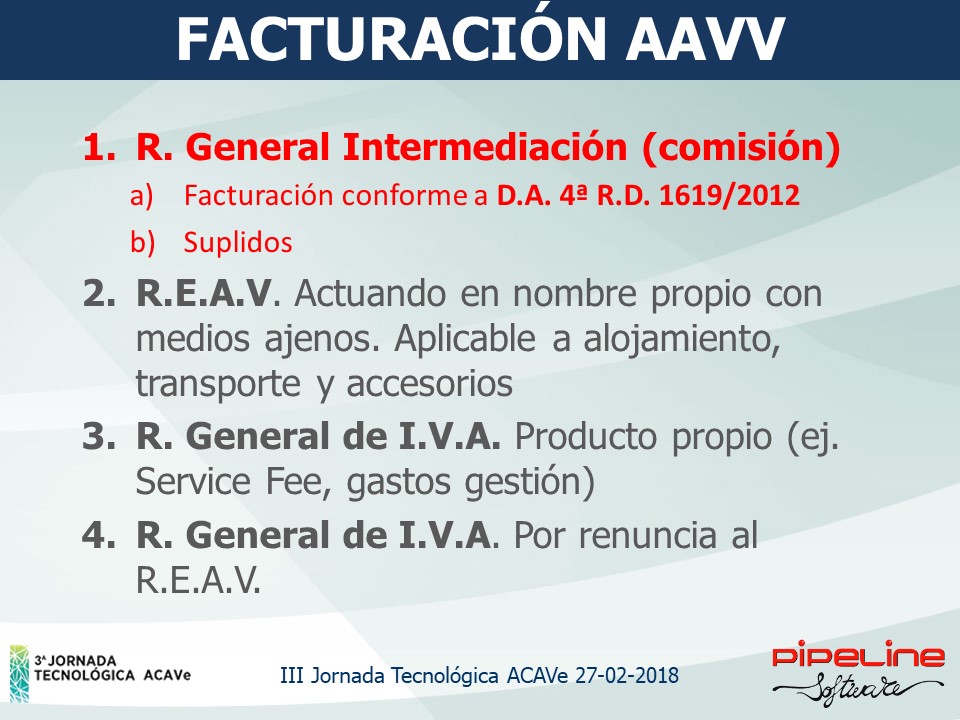 FACTURACIÓN AAVV

1. R. General Intermediación (comisión)
a) Facturación conforme a D.A. 4ª R.D. 1619/2012
b) Suplidos

2. R.E.A.V. Actuando en nombre propio con medios ajenos. Aplicable a alojamiento, transporte y accesorios

3. R. General de I.V.A. Producto propio (ej. Service Fee, gastos gestión)

4. R. General de I.V.A. Por renuncia al R.E.A.V.

3ª JORNADA TECNOLÓGICA ACAVe

III Jornada Tecnológica ACAVe 27-02-2018

PIPELINE Software